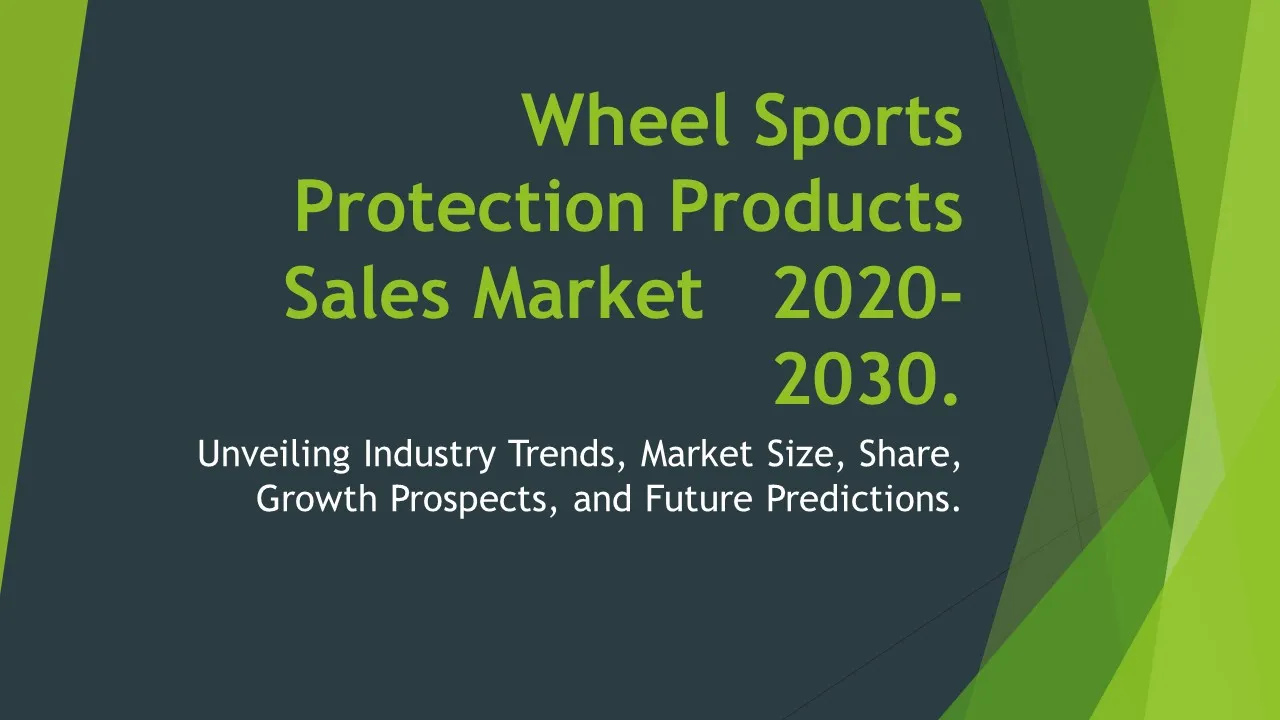 Wheel Sports Protection Products Sales Market 2020-2030.

Unveiling Industry Trends, Market Size, Share, Growth Prospects, and Future Predictions.